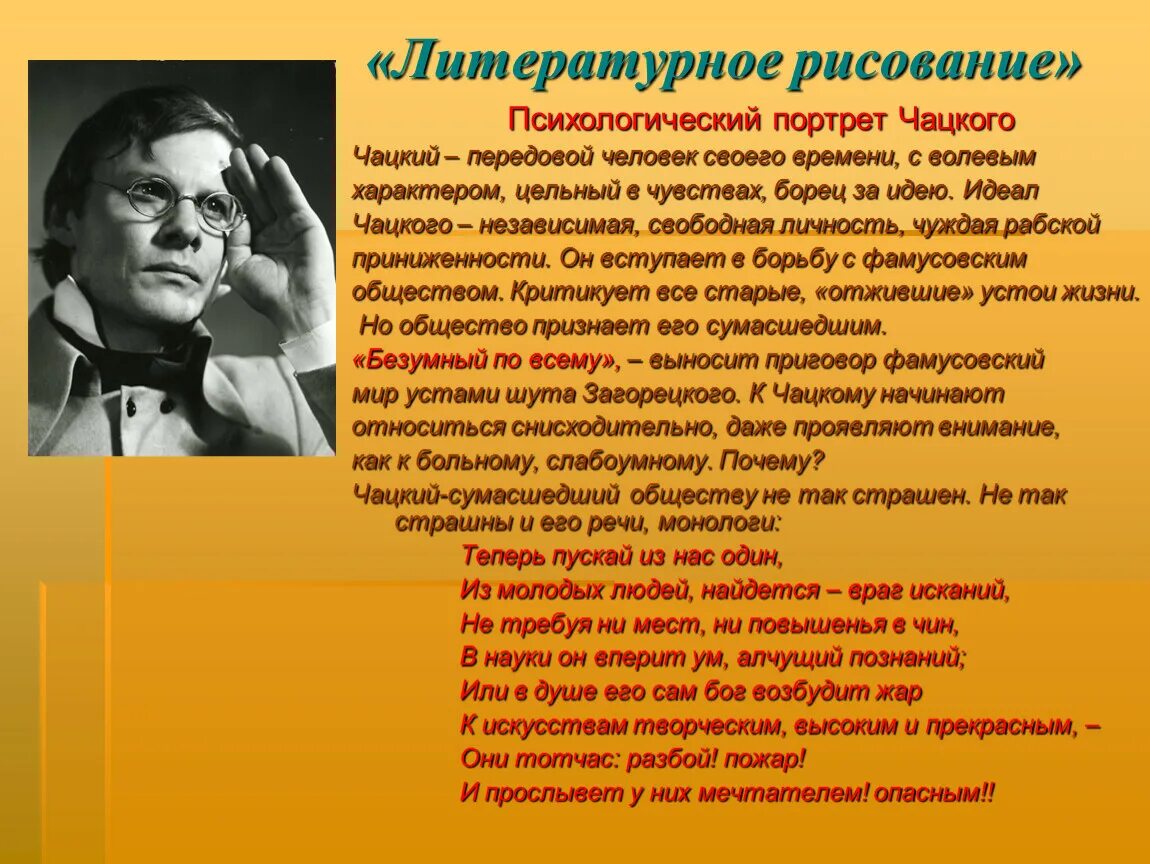 «Литературное рисование»

Психологический портрет Чацкого

Чацкий – передовой человек своего времени, с волевым характером, цельный в чувствах, борец за идею. Идеал Чацкого – независимая, свободная личность, чуждая рабской приниженности. Он вступает в борьбу с фамусовским обществом. Критикует все старые, «отжившие» устои жизни. Но общество признает его сумасшедшим.

«Безумный по всему», – выносит приговор фамусовский мир устами шута Загорецкого. К Чацкому начинают относиться снисходительно, даже проявляют внимание, как к больному, слабоумному. Почему?

Чацкий-сумасшедший обществу не так страшен. Не так страшны и его речи, монологи:

Теперь пускай из нас один,
Из молодых людей, найдется – враг исканий,
Не требуя ни мест, ни повышенья в чин,
В науки он вперит ум, алчущий познаний;
Или в душе его сам бог возбудит жар
К искусствам творческим, высоким и прекрасным, –
Они тотчас: разбой! пожар!
И прослывет у них мечтателем! опасным!!